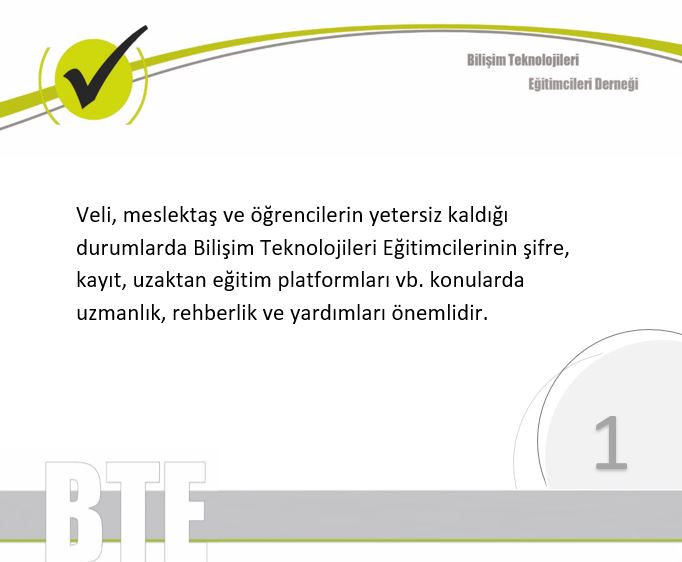 Bilişim Teknolojileri
Eğitimcileri Derneği

Veli, meslektaş ve öğrencilerin yetersiz kaldığı durumlarda Bilişim Teknolojileri Eğitimcilerinin şifre, kayıt, uzaktan eğitim platformları vb. konularda uzmanlık, rehberlik ve yardımları önemlidir.

1

BTE